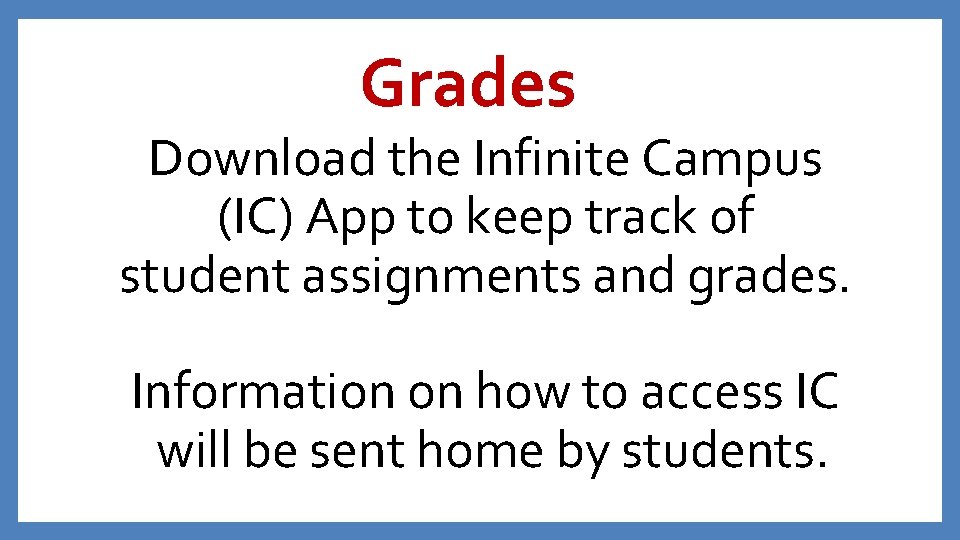 Grades

Download the Infinite Campus (IC) App to keep track of student assignments and grades.

Information on how to access IC will be sent home by students.